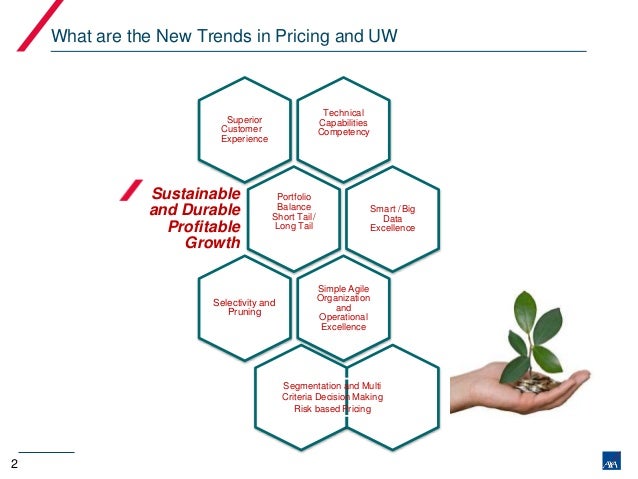 What are the New Trends in Pricing and UW

Superior Customer Experience

Technical Capabilities Competency

Sustainable and Durable Profitable Growth

Portfolio Balance Short Tail / Long Tail

Smart / Big Data Excellence

Selectivity and Pruning

Simple Agile Organization and Operational Excellence

Segmentation and Multi Criteria Decision Making Risk based Pricing

2

AXA